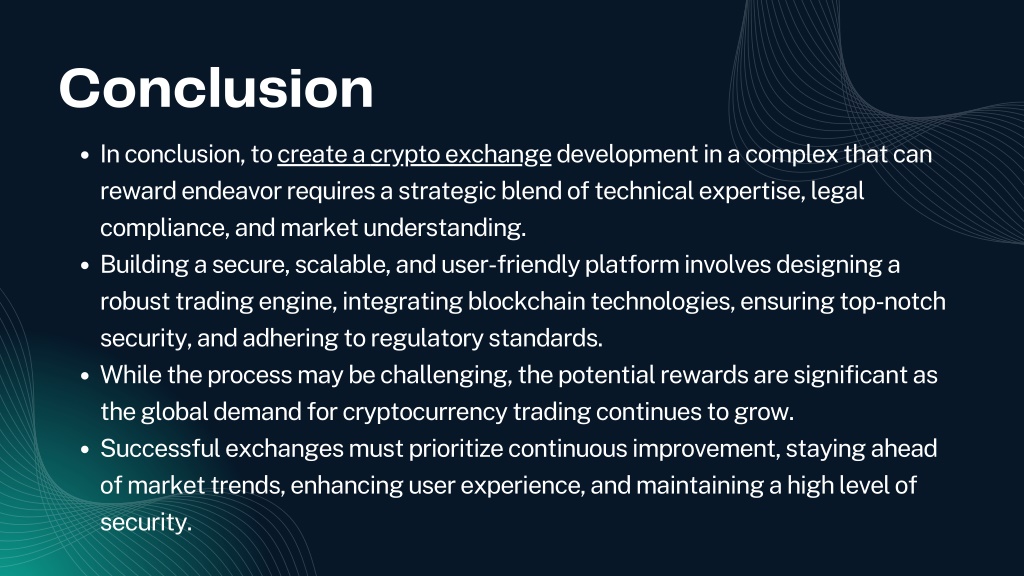 Conclusion

- In conclusion, to create a crypto exchange development in a complex that can reward endeavor requires a strategic blend of technical expertise, legal compliance, and market understanding.
- Building a secure, scalable, and user-friendly platform involves designing a robust trading engine, integrating blockchain technologies, ensuring top-notch security, and adhering to regulatory standards.
- While the process may be challenging, the potential rewards are significant as the global demand for cryptocurrency trading continues to grow.
- Successful exchanges must prioritize continuous improvement, staying ahead of market trends, enhancing user experience, and maintaining a high level of security.